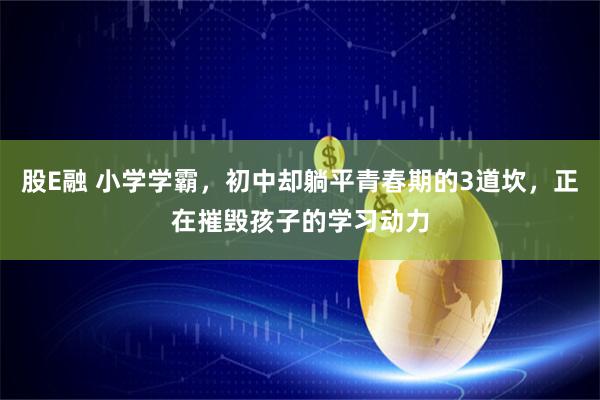 股E融 小学学霸，初中却躺平青春期的3道坎，正在摧毁孩子的学习动力